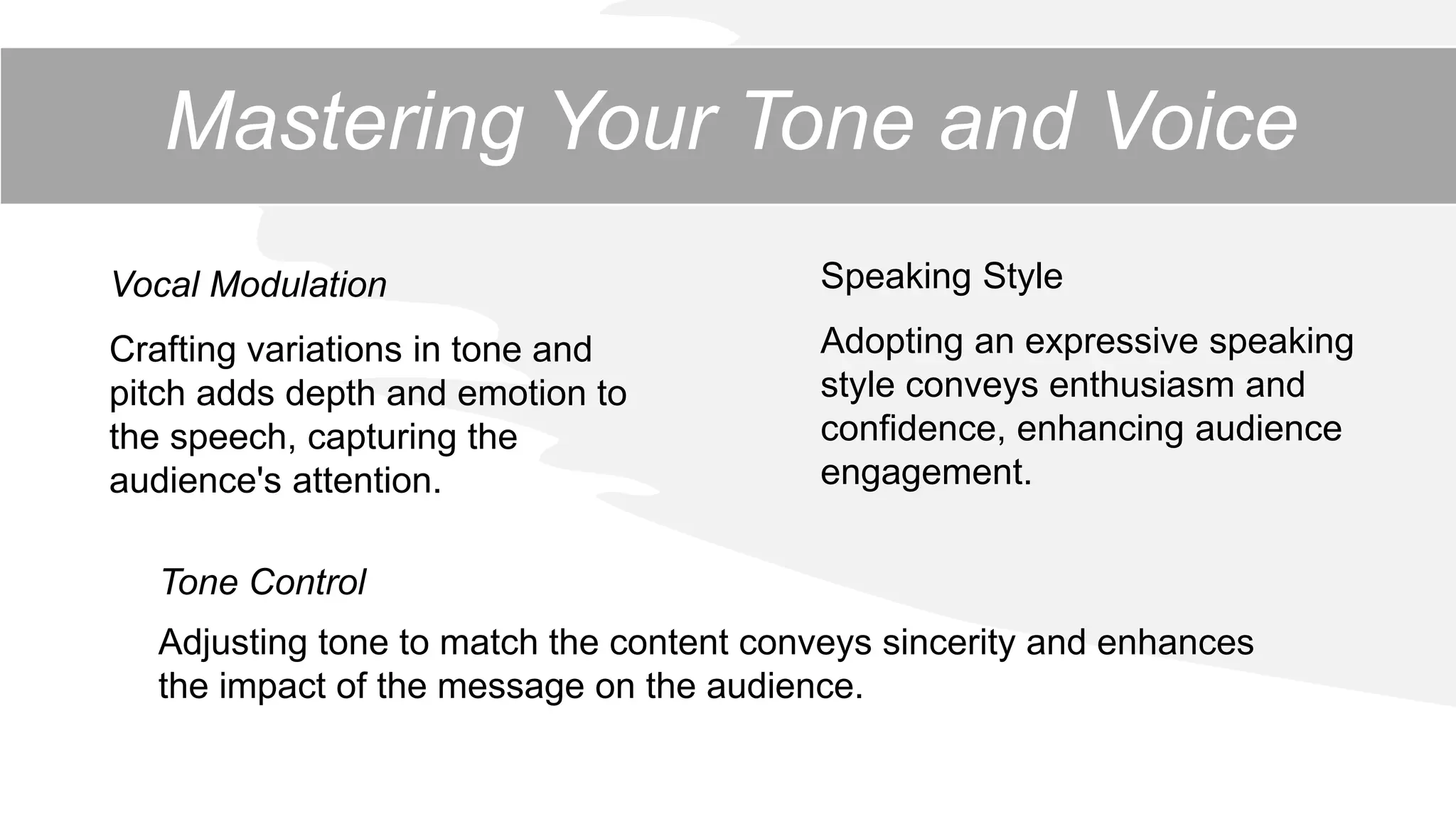 Mastering Your Tone and Voice

Vocal Modulation

Crafting variations in tone and pitch adds depth and emotion to the speech, capturing the audience's attention.

Speaking Style

Adopting an expressive speaking style conveys enthusiasm and confidence, enhancing audience engagement.

Tone Control

Adjusting tone to match the content conveys sincerity and enhances the impact of the message on the audience.